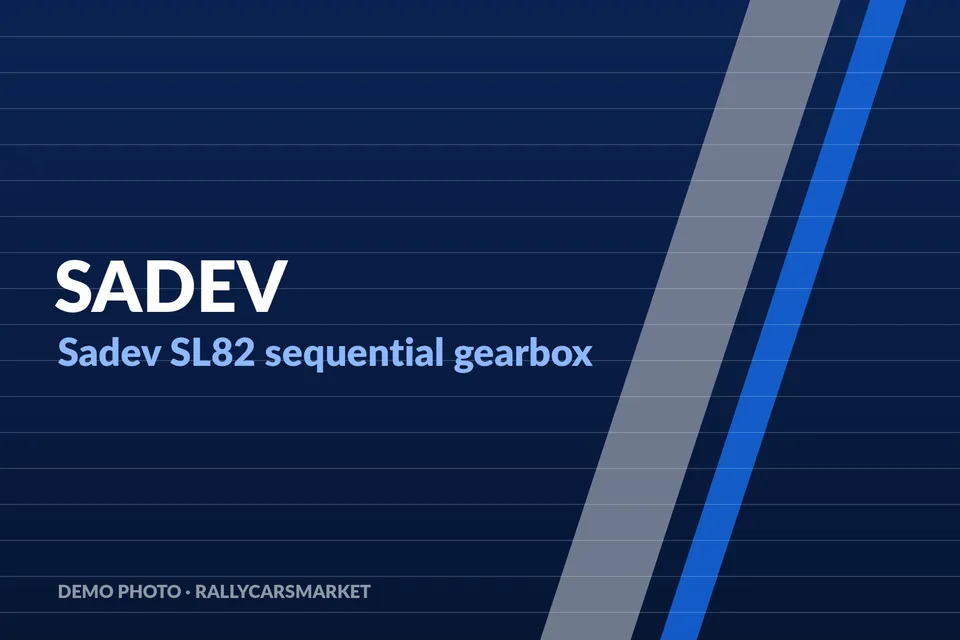 SADEV

Sadev SL82 sequential gearbox

DEMO PHOTO · RALLYCARSMARKET